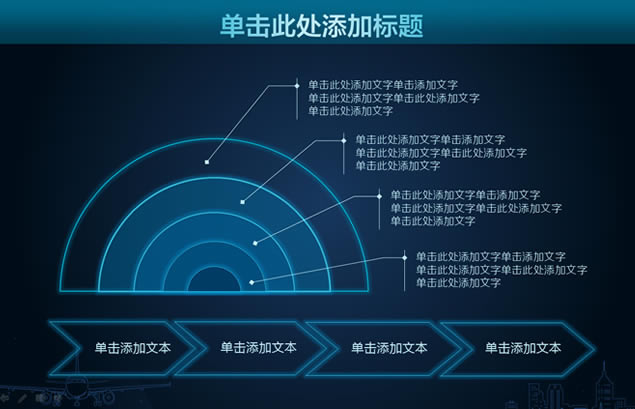 单击此处添加标题

单击此处添加文字单击添加文字
单击此处添加文字单击此处添加文字
单击此处添加文字

单击此处添加文字单击添加文字
单击此处添加文字单击此处添加文字
单击此处添加文字

单击此处添加文字单击添加文字
单击此处添加文字单击此处添加文字
单击此处添加文字

单击此处添加文字单击添加文字
单击此处添加文字单击此处添加文字
单击此处添加文字

单击添加文本

单击添加文本

单击添加文本

单击添加文本